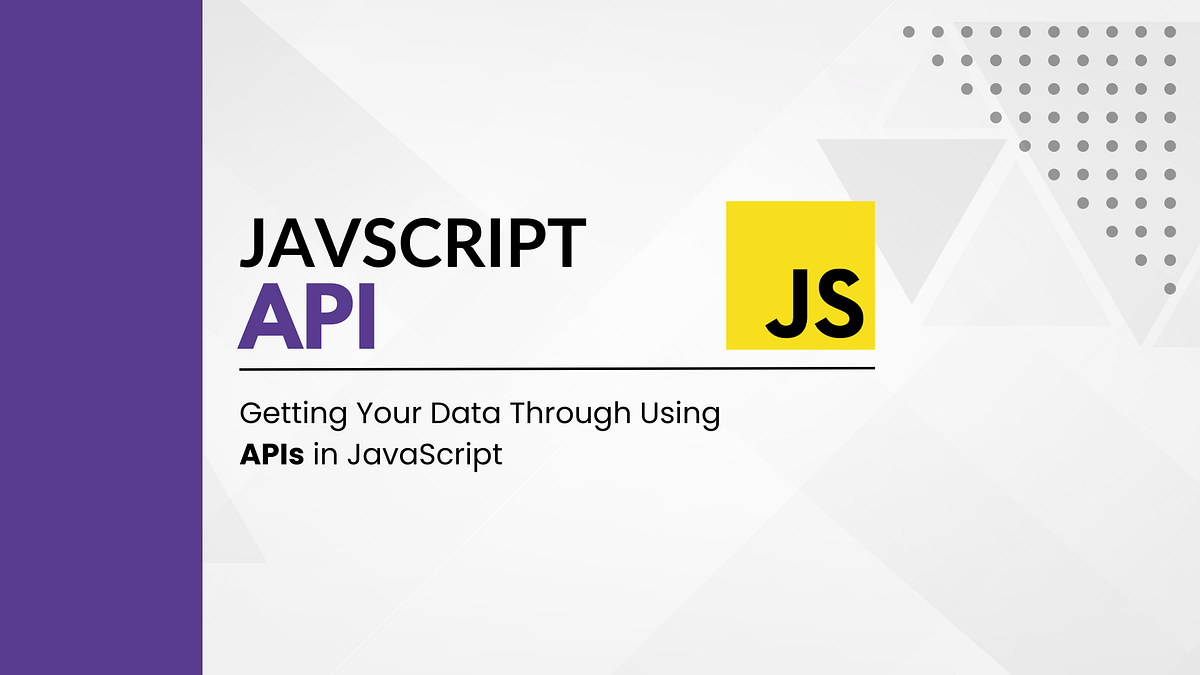 JAVSCRIPT
API

JS

Getting Your Data Through Using APIs in JavaScript